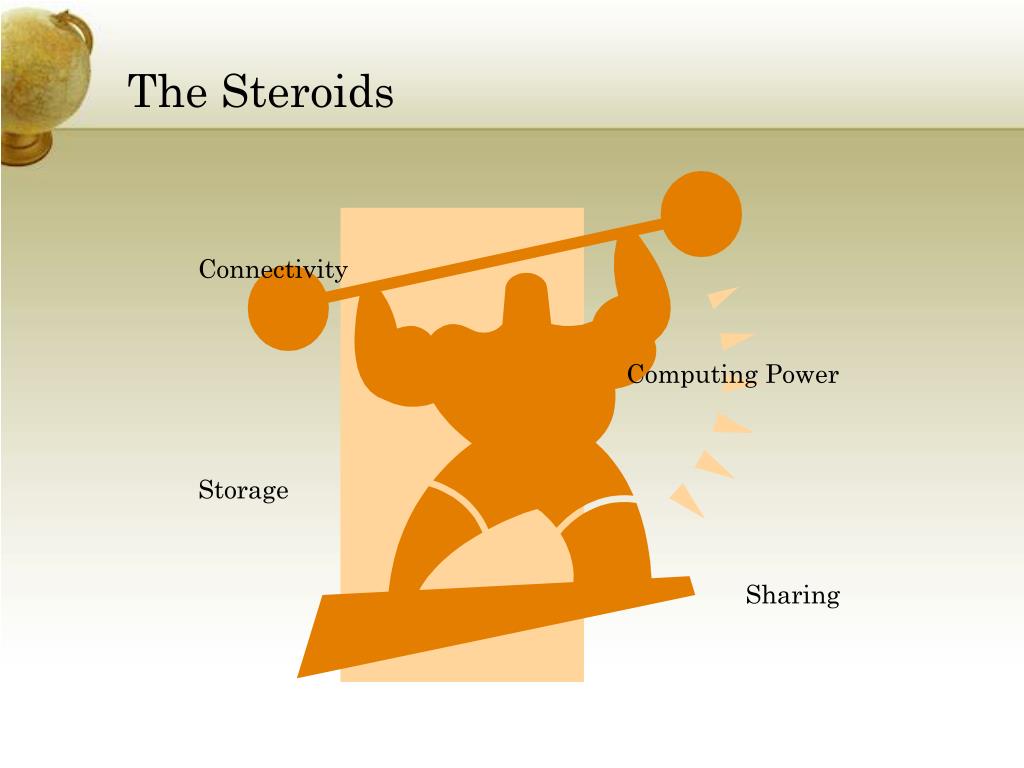 The Steroids

Connectivity

Computing Power

Storage

Sharing